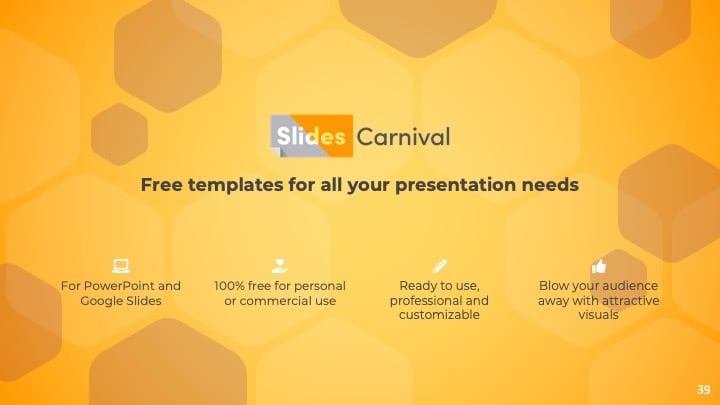 Slides Carnival

Free templates for all your presentation needs

For PowerPoint and Google Slides

100% free for personal or commercial use

Ready to use, professional and customizable

Blow your audience away with attractive visuals

39